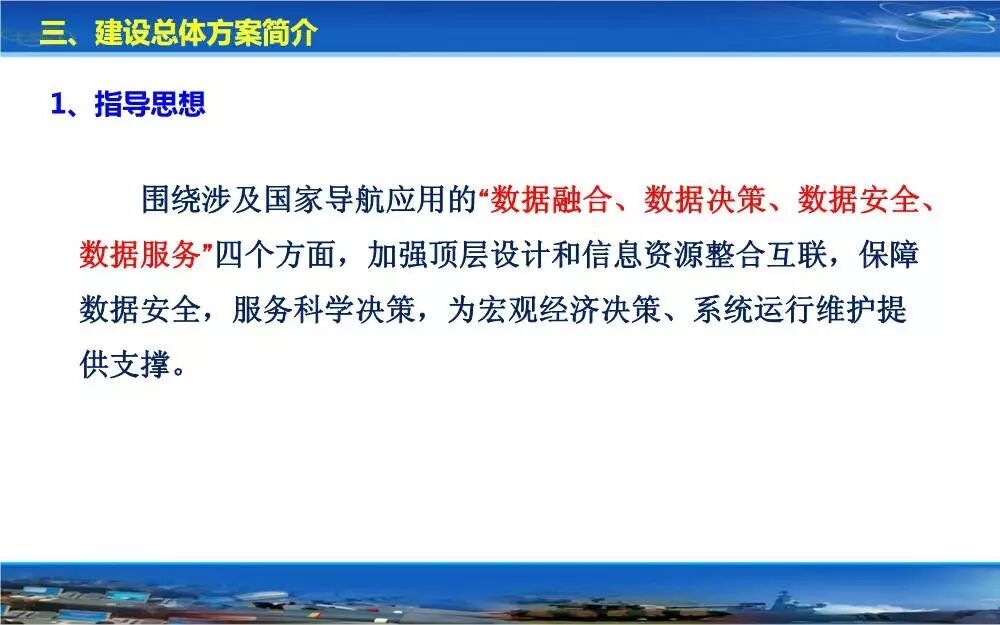 三、建设总体方案简介

1、指导思想

围绕涉及国家导航应用的“数据融合、数据决策、数据安全、数据服务”四个方面，加强顶层设计和信息资源整合互联，保障数据安全，服务科学决策，为宏观经济决策、系统运行维护提供支撑。